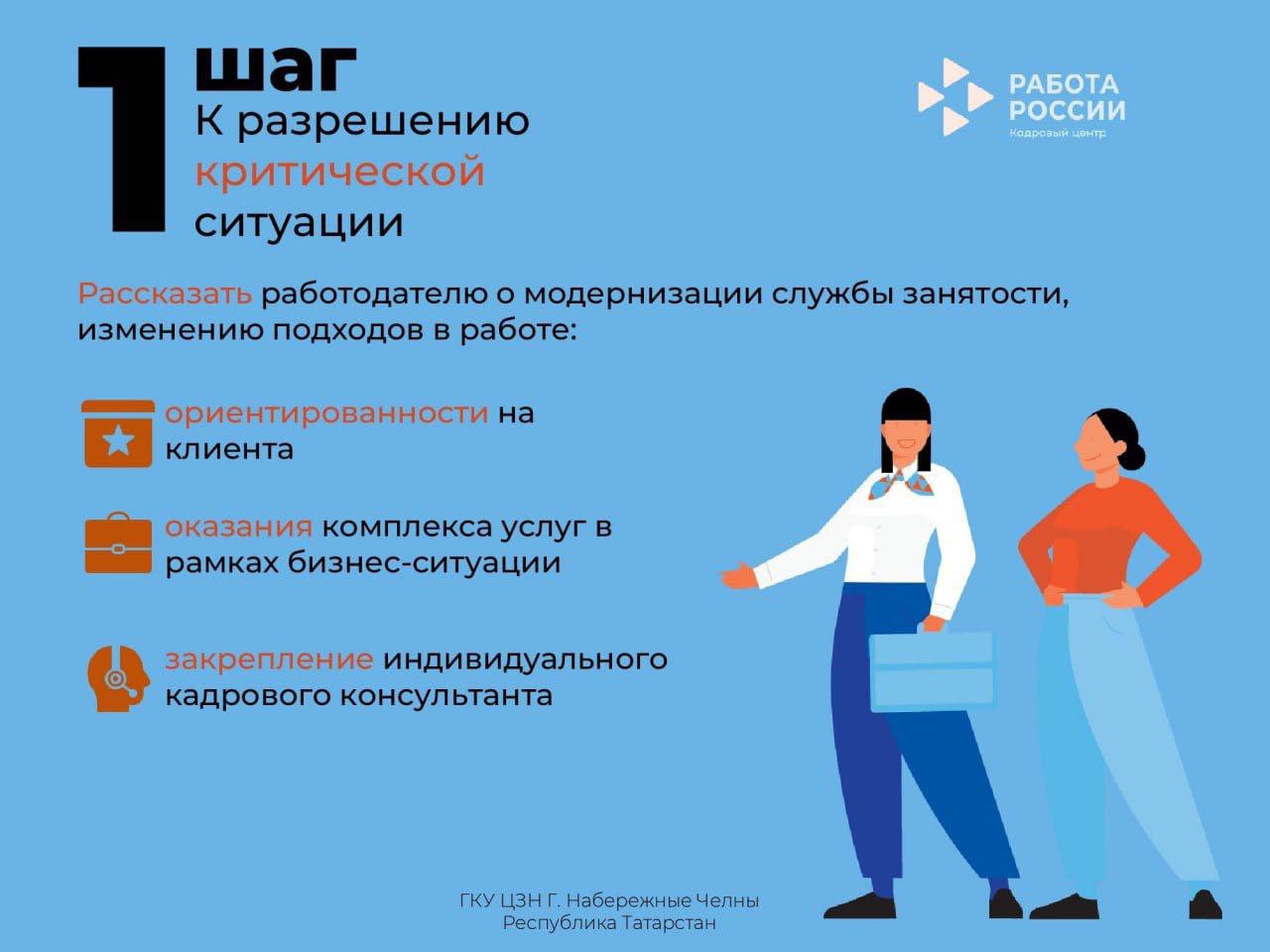 1 шаг
К разрешению критической ситуации

РАБОТА РОССИИ
Кадровый центр

Рассказать работодателю о модернизации службы занятости, изменению подходов в работе:

ориентированности на клиента

оказания комплекса услуг в рамках бизнес-ситуации

закрепление индивидуального кадрового консультанта

ГКУ ЦЗН Г. Набережные Челны
Республика Татарстан